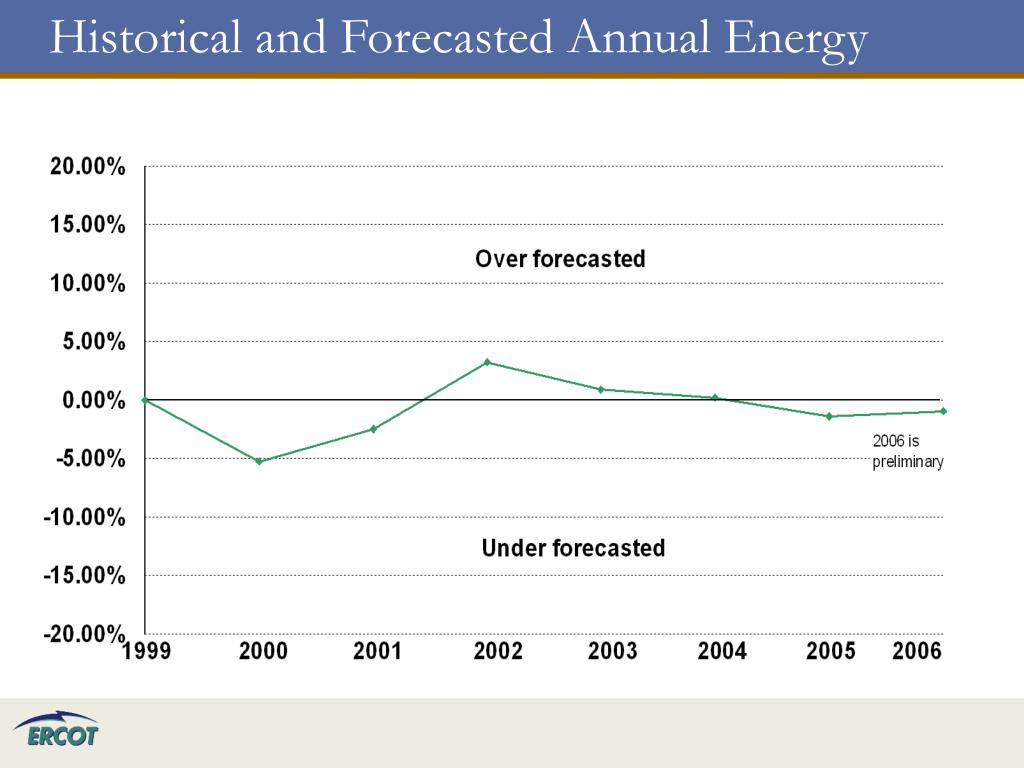 Historical and Forecasted Annual Energy

20.00%
15.00%
10.00%
5.00%
0.00%
-5.00%
-10.00%
-15.00%
-20.00%

Over forecasted

Under forecasted

2006 is preliminary

1999 2000 2001 2002 2003 2004 2005 2006

ERCOT